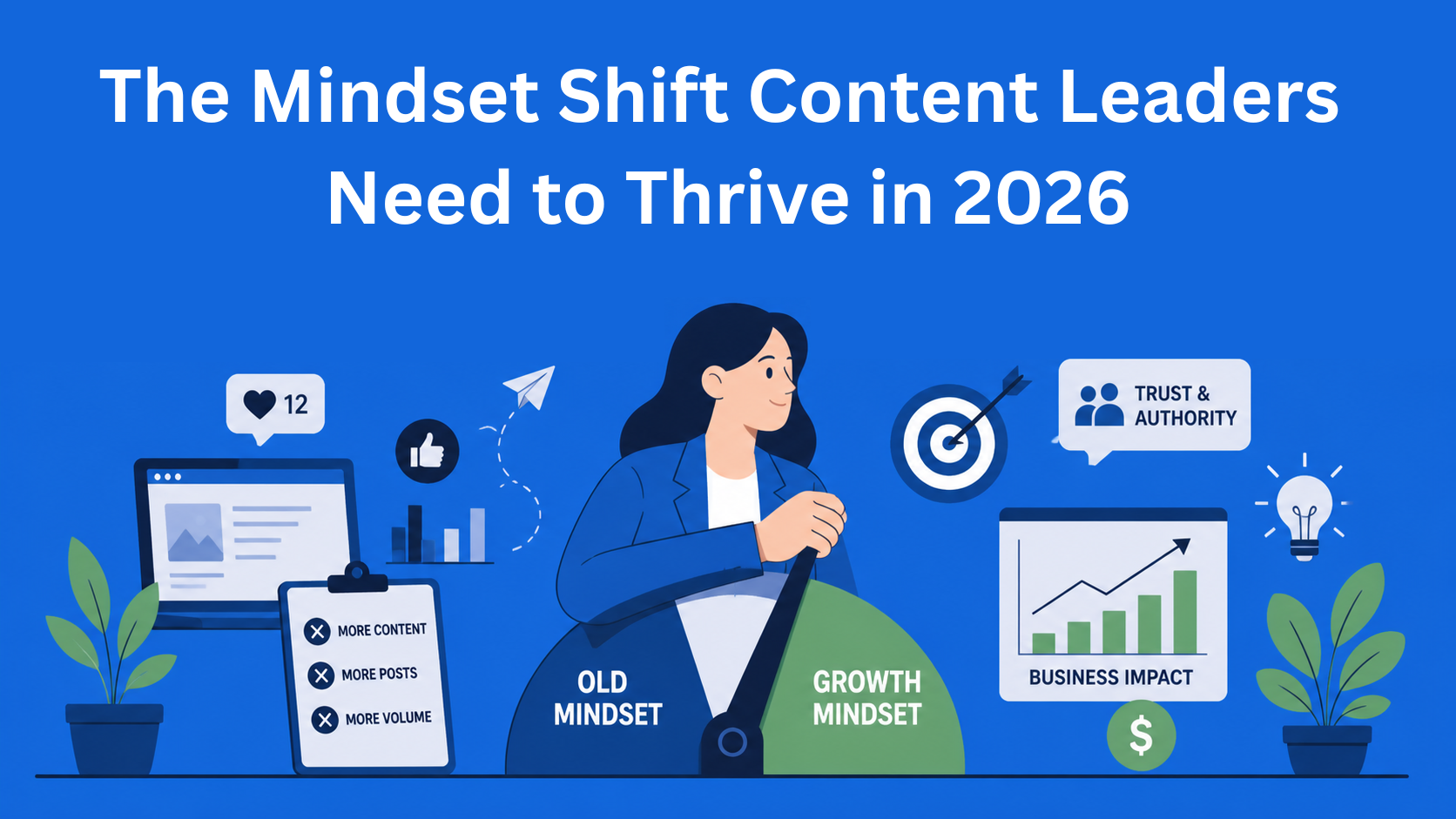 The Mindset Shift Content Leaders Need to Thrive in 2026

12

MORE CONTENT
MORE POSTS
MORE VOLUME

OLD MINDSET

GROWTH MINDSET

TRUST & AUTHORITY

BUSINESS IMPACT

$